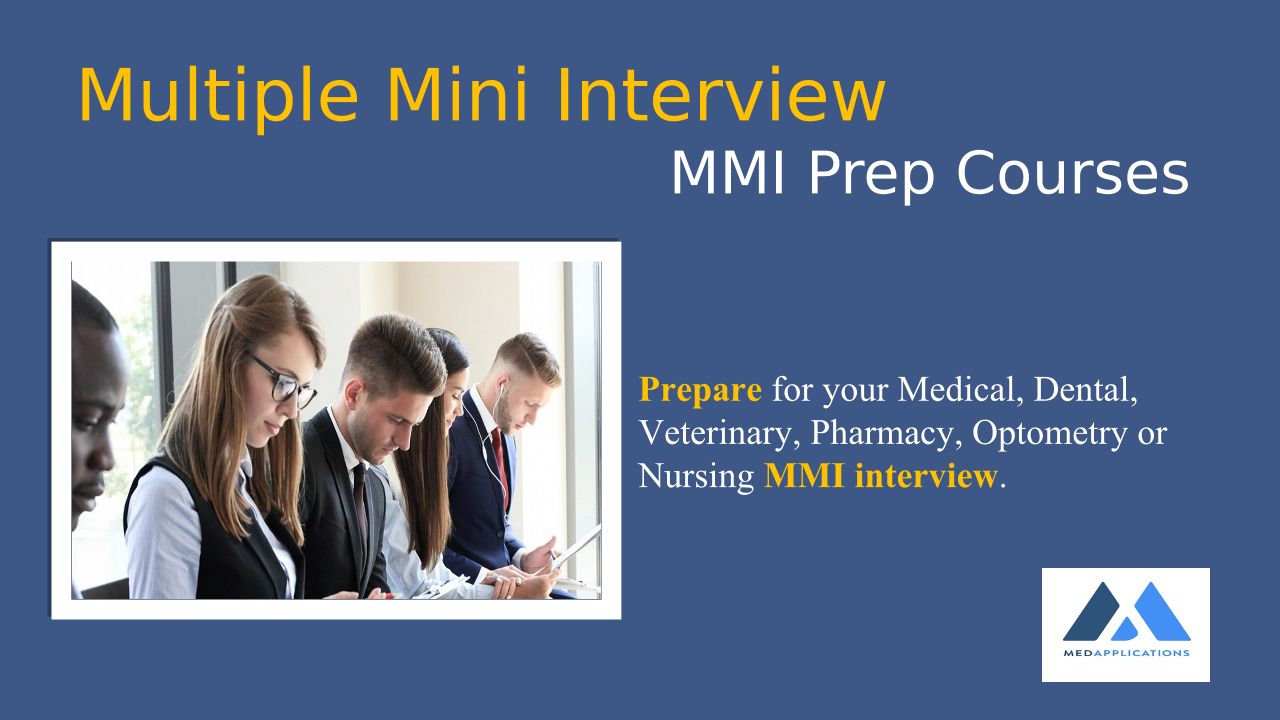 Multiple Mini Interview

MMI Prep Courses

Prepare for your Medical, Dental, Veterinary, Pharmacy, Optometry or Nursing MMI interview.

MEDAPPLICATIONS